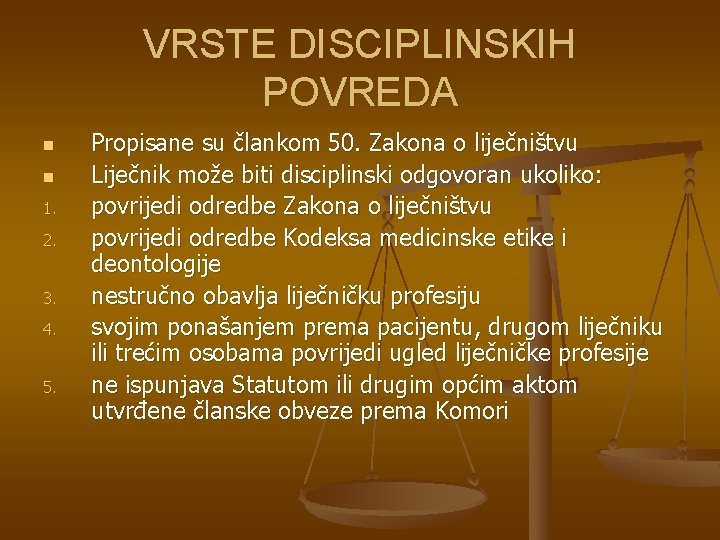 VRSTE DISCIPLINSKIH POVREDA

- Propisane su člankom 50. Zakona o liječništvu
- Liječnik može biti disciplinski odgovoran ukoliko:
1. povrijedi odredbe Zakona o liječništvu
2. povrijedi odredbe Kodeksa medicinske etike i deontologije
3. nestručno obavlja liječničku profesiju
4. svojim ponašanjem prema pacijentu, drugom liječniku ili trećim osobama povrijedi ugled liječničke profesije
5. ne ispunjava Statutom ili drugim općim aktom utvrđene članske obveze prema Komori